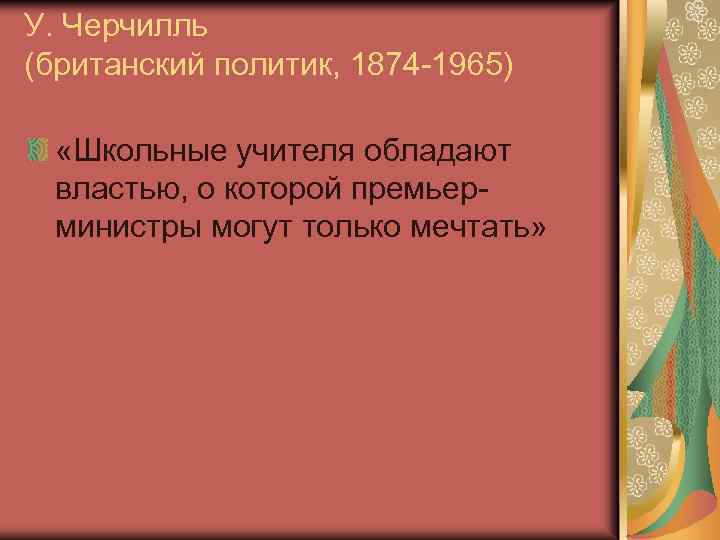 У. Черчилль
(британский политик, 1874-1965)

«Школьные учителя обладают властью, о которой премьер-министры могут только мечтать»